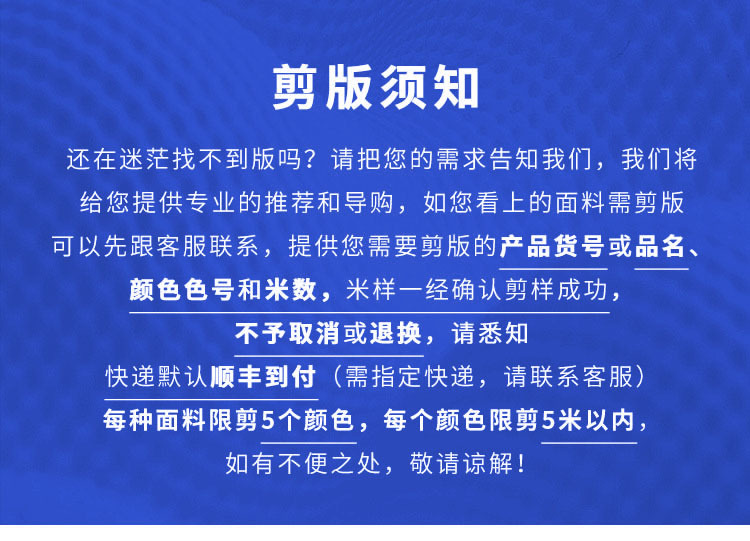 剪版须知

还在迷茫找不到版吗？请把您的需求告知我们，我们将给您提供专业的推荐和导购，如您看上的面料需剪版可以先跟客服联系，提供您需要剪版的产品货号或品名、颜色色号和米数，米样一经确认剪样成功，不予取消或退换，请悉知

快递默认顺丰到付（需指定快递，请联系客服）

每种面料限剪5个颜色，每个颜色限剪5米以内，如有不便之处，敬请谅解！